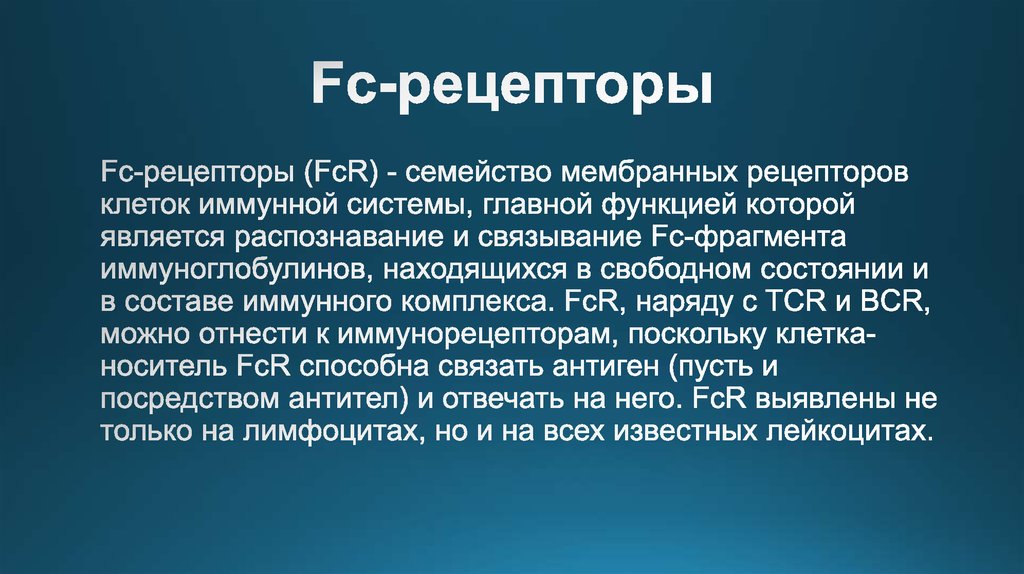 Fc-рецепторы

Fc-рецепторы (FcR) - семейство мембранных рецепторов клеток иммунной системы, главной функцией которой является распознавание и связывание Fc-фрагмента иммуноглобулинов, находящихся в свободном состоянии и в составе иммунного комплекса. FcR, наряду с TCR и BCR, можно отнести к иммунорецепторам, поскольку клетка-носитель FcR способна связать антиген (пусть и посредством антител) и отвечать на него. FcR выявлены не только на лимфоцитах, но и на всех известных лейкоцитах.